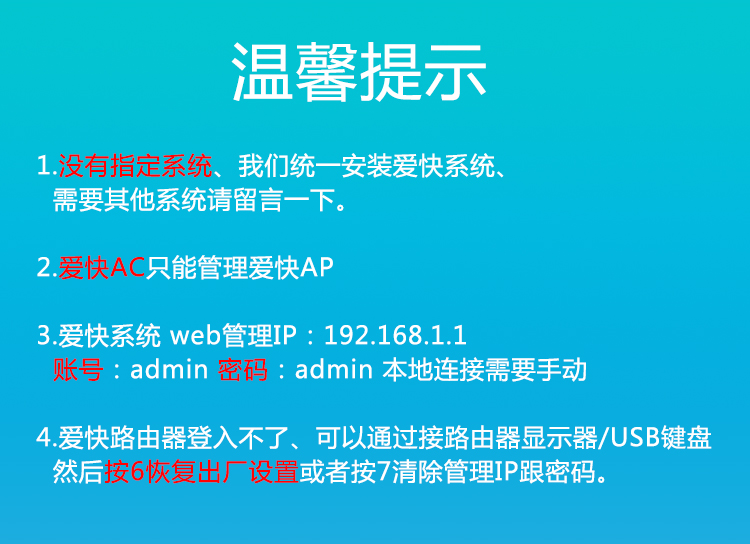 温馨提示

1.没有指定系统、我们统一安装爱快系统、需要其他系统请留言一下。

2.爱快AC只能管理爱快AP

3.爱快系统 web管理IP：192.168.1.1
账号：admin 密码：admin 本地连接需要手动

4.爱快路由器登入不了、可以通过接路由器显示器/USB键盘然后按6恢复出厂设置或者按7清除管理IP跟密码。